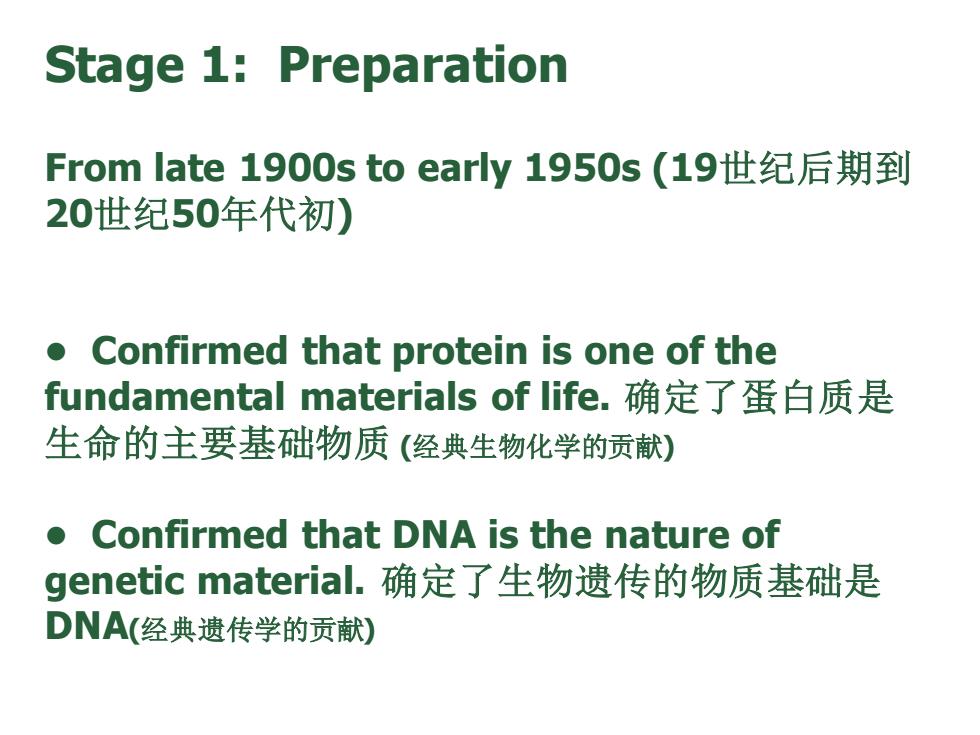 Stage 1: Preparation

From late 1900s to early 1950s (19世纪后期到20世纪50年代初)

• Confirmed that protein is one of the fundamental materials of life. 确定了蛋白质是生命的主要基础物质 (经典生物化学的贡献)

• Confirmed that DNA is the nature of genetic material. 确定了生物遗传的物质基础是DNA(经典遗传学的贡献)